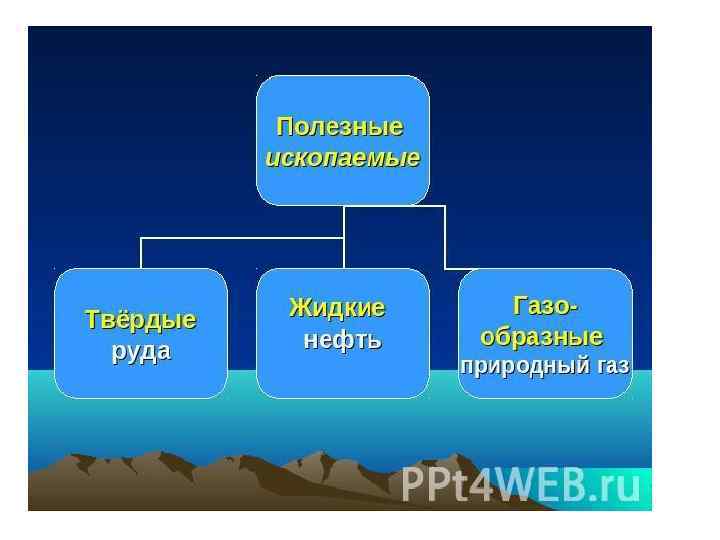 Полезные ископаемые

Твёрдые
руда

Жидкие
нефть

Газо-образные
природный газ

PPt4WEB.ru